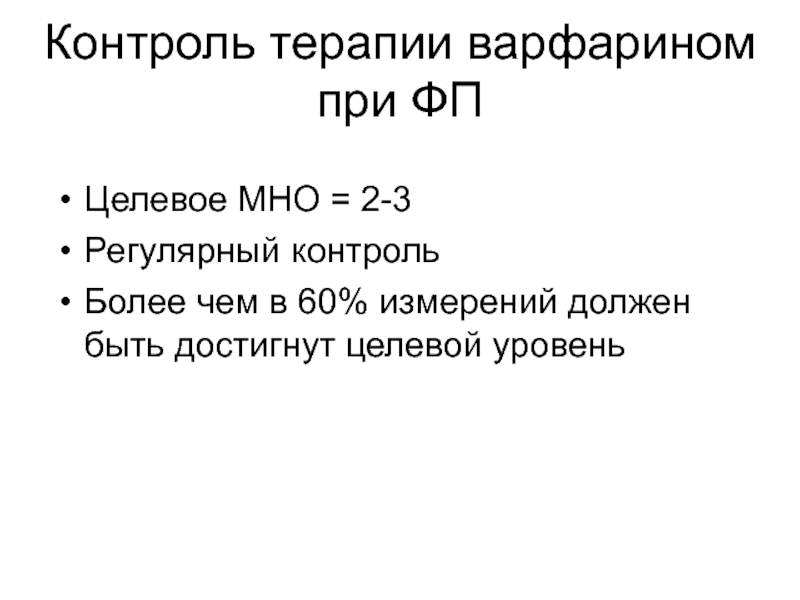 Контроль терапии варфарином при ФП

• Целевое МНО = 2-3
• Регулярный контроль
• Более чем в 60% измерений должен быть достигнут целевой уровень